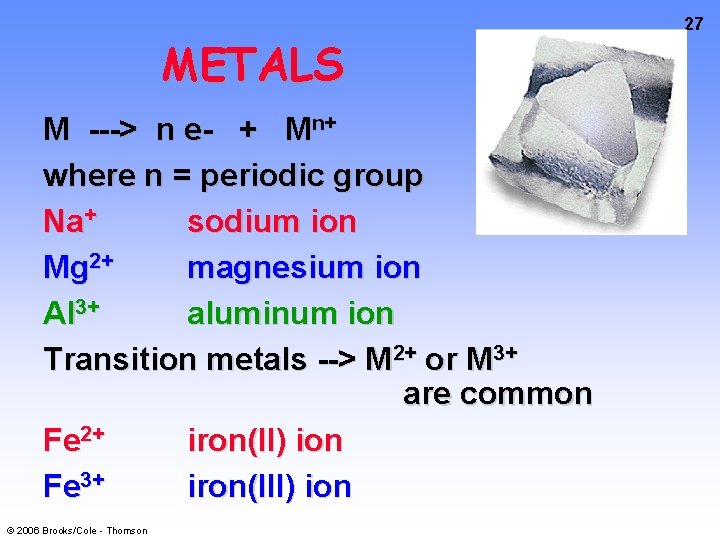 27

METALS

M ---> n e- + $M^{n+}$

where n = periodic group

$Na^+$ sodium ion

$Mg^{2+}$ magnesium ion

$Al^{3+}$ aluminum ion

Transition metals --> $M^{2+}$ or $M^{3+}$ are common

$Fe^{2+}$ iron(II) ion

$Fe^{3+}$ iron(III) ion

© 2006 Brooks/Cole - Thomson